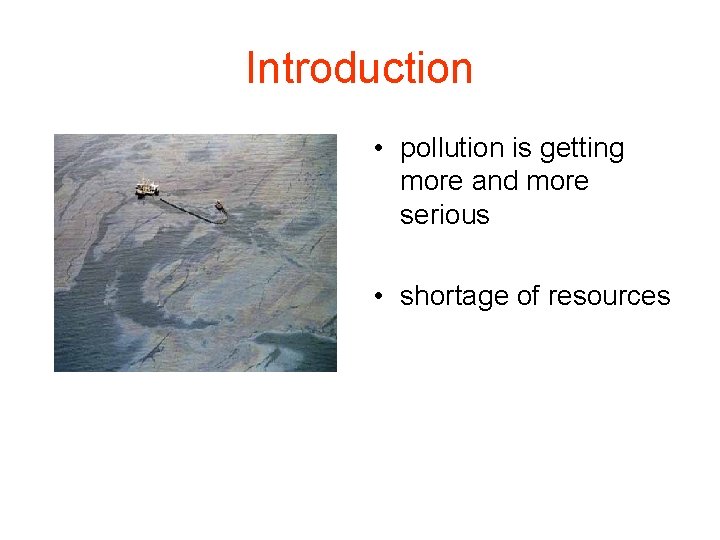 Introduction

• pollution is getting more and more serious

• shortage of resources